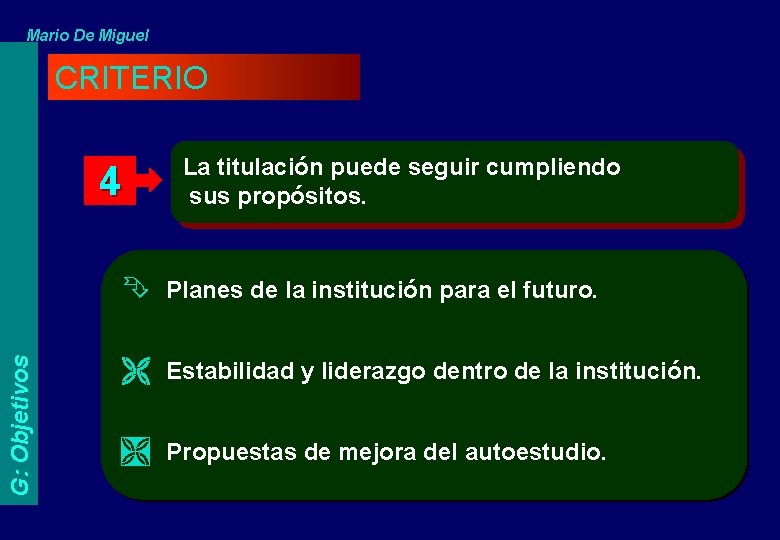 Mario De Miguel

CRITERIO

4

La titulación puede seguir cumpliendo sus propósitos.

Planes de la institución para el futuro.

Estabilidad y liderazgo dentro de la institución.

Propuestas de mejora del autoestudio.

G: Objetivos